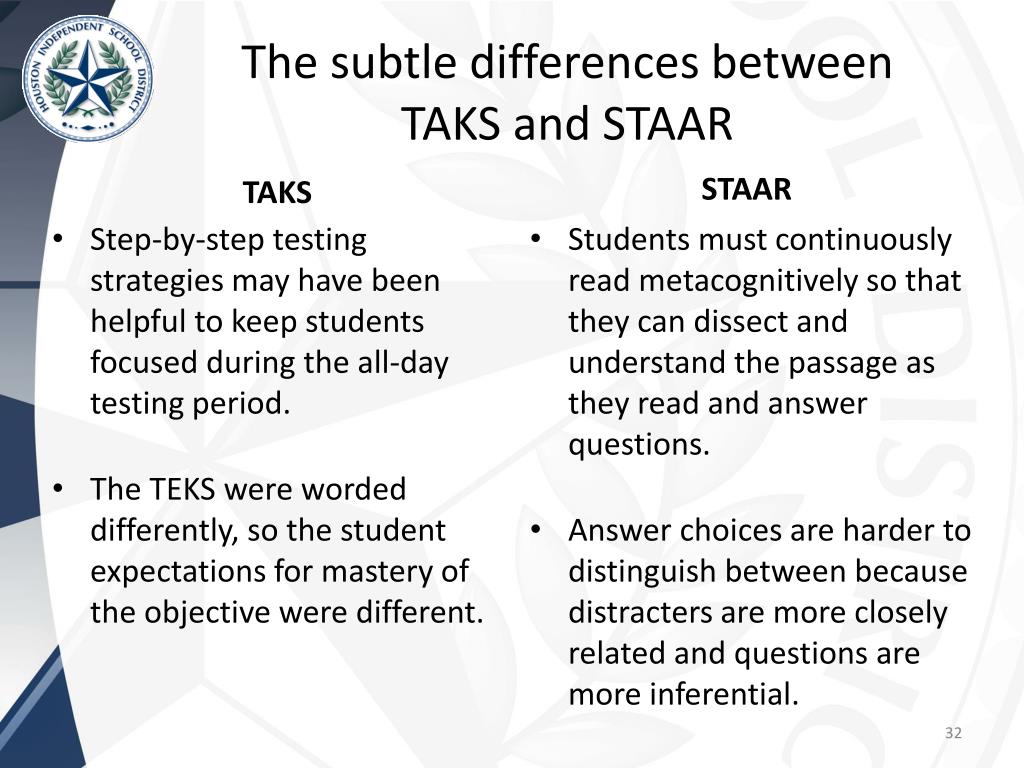 HOUSTON INDEPENDENT SCHOOL DISTRICT

The subtle differences between TAKS and STAAR

TAKS

• Step-by-step testing strategies may have been helpful to keep students focused during the all-day testing period.

• The TEKS were worded differently, so the student expectations for mastery of the objective were different.

STAAR

• Students must continuously read metacognitively so that they can dissect and understand the passage as they read and answer questions.

• Answer choices are harder to distinguish between because distracters are more closely related and questions are more inferential.

32